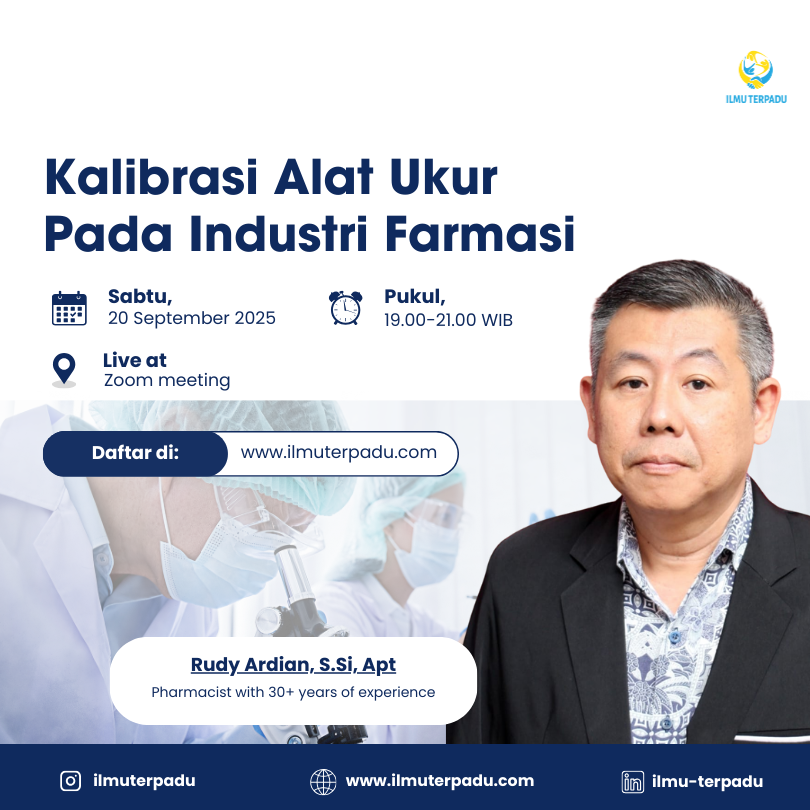 ILMU TERPADU

Kalibrasi Alat Ukur Pada Industri Farmasi

Sabtu,
20 September 2025

Pukul,
19.00-21.00 WIB

Live at
Zoom meeting

Daftar di: www.ilmuterpadu.com

Rudy Ardian, S.Si, Apt
Pharmacist with 30+ years of experience

ilmuterpadu
www.ilmuterpadu.com
ilmu-terpadu